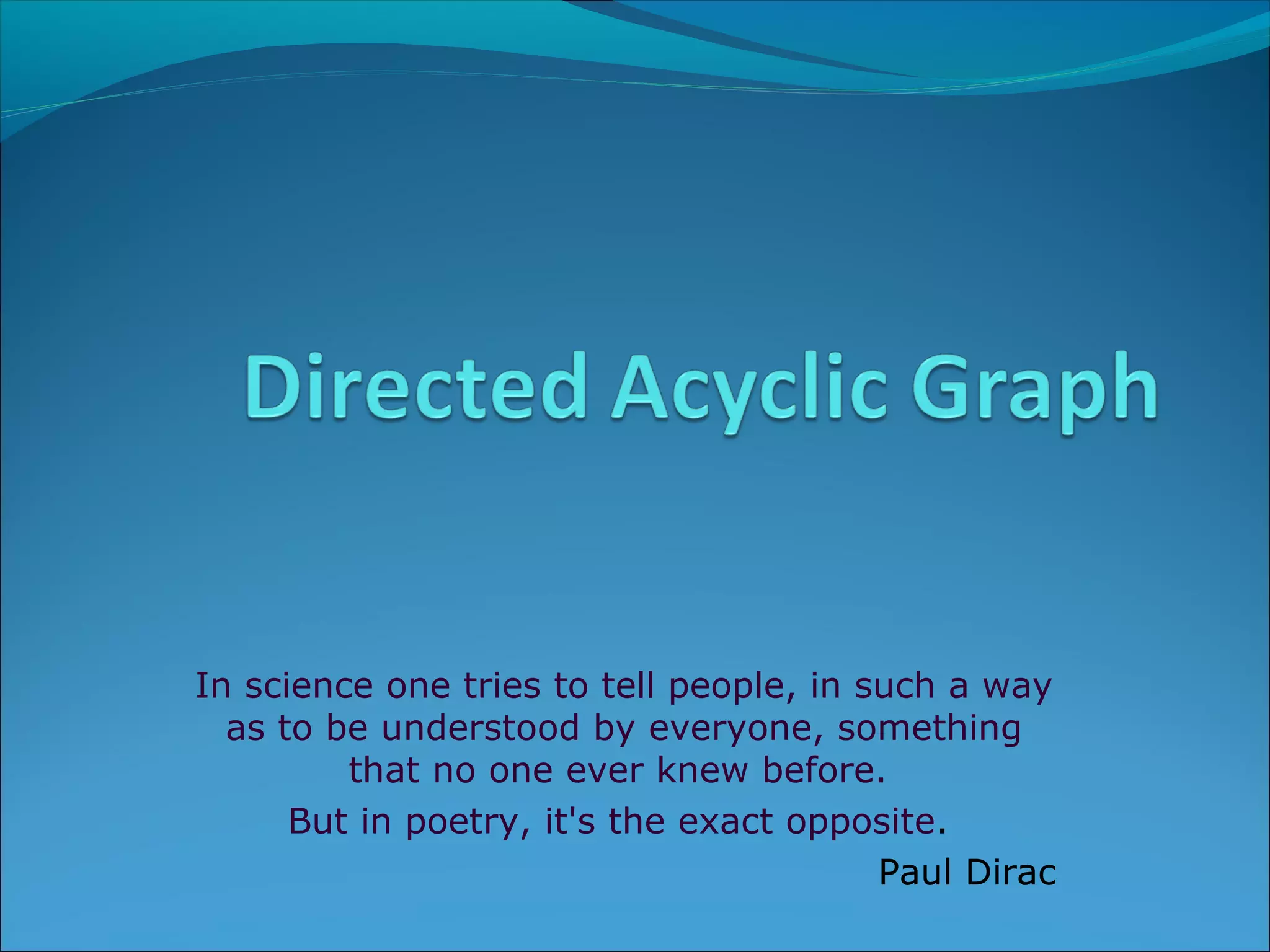 Directed Acyclic Graph

In science one tries to tell people, in such a way as to be understood by everyone, something that no one ever knew before.

But in poetry, it's the exact opposite.

Paul Dirac